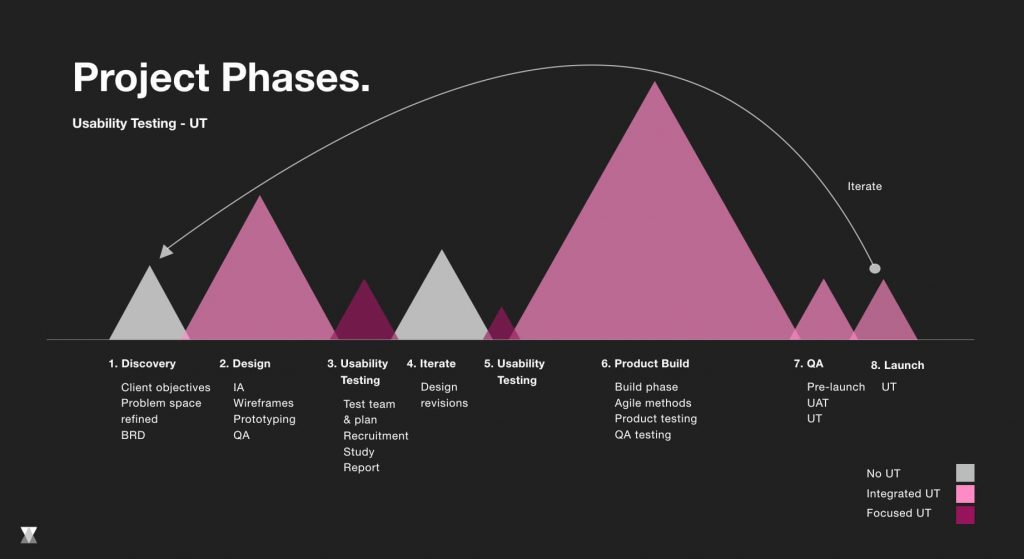 Project Phases.

Usability Testing - UT

Iterate

1. Discovery
Client objectives
Problem space refined
BRD

2. Design
IA
Wireframes
Prototyping
QA

3. Usability Testing
Test team & plan
Recruitment
Study
Report

4. Iterate
Design revisions

5. Usability Testing

6. Product Build
Build phase
Agile methods
Product testing
QA testing

7. QA
Pre-launch
UAT
UT

8. Launch
UT

No UT
Integrated UT
Focused UT